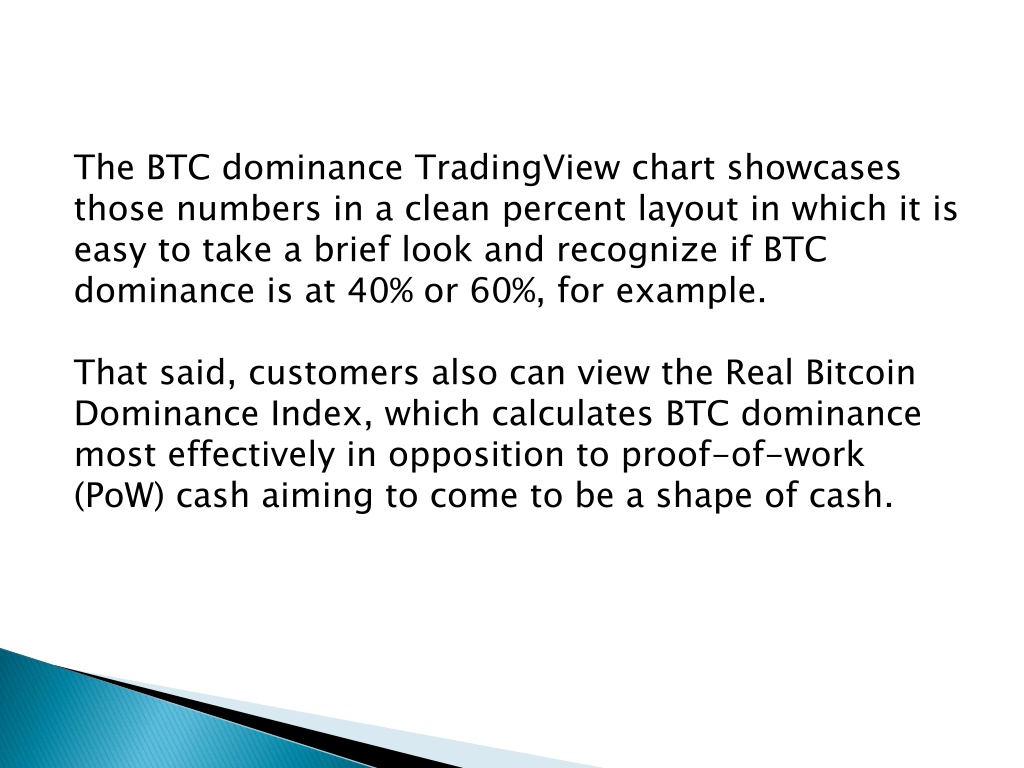 The BTC dominance TradingView chart showcases those numbers in a clean percent layout in which it is easy to take a brief look and recognize if BTC dominance is at 40% or 60%, for example.

That said, customers also can view the Real Bitcoin Dominance Index, which calculates BTC dominance most effectively in opposition to proof-of-work (PoW) cash aiming to come to be a shape of cash.